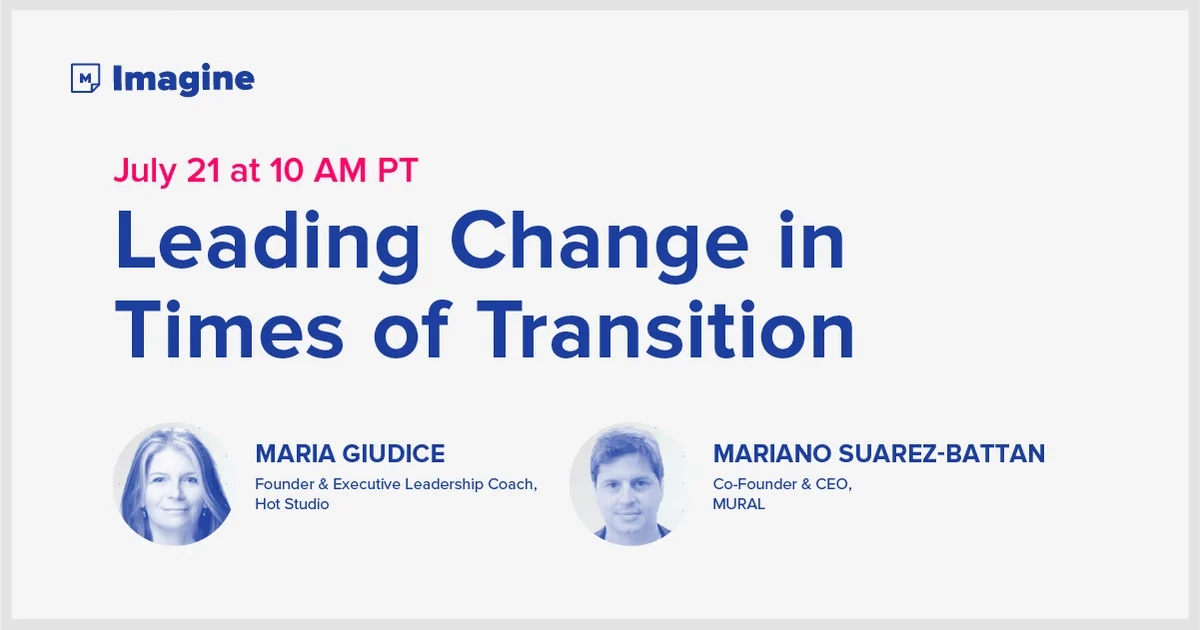 Imagine

July 21 at 10 AM PT

Leading Change in Times of Transition

MARIA GIUDICE
Founder & Executive Leadership Coach, Hot Studio

MARIANO SUAREZ-BATTAN
Co-Founder & CEO, MURAL